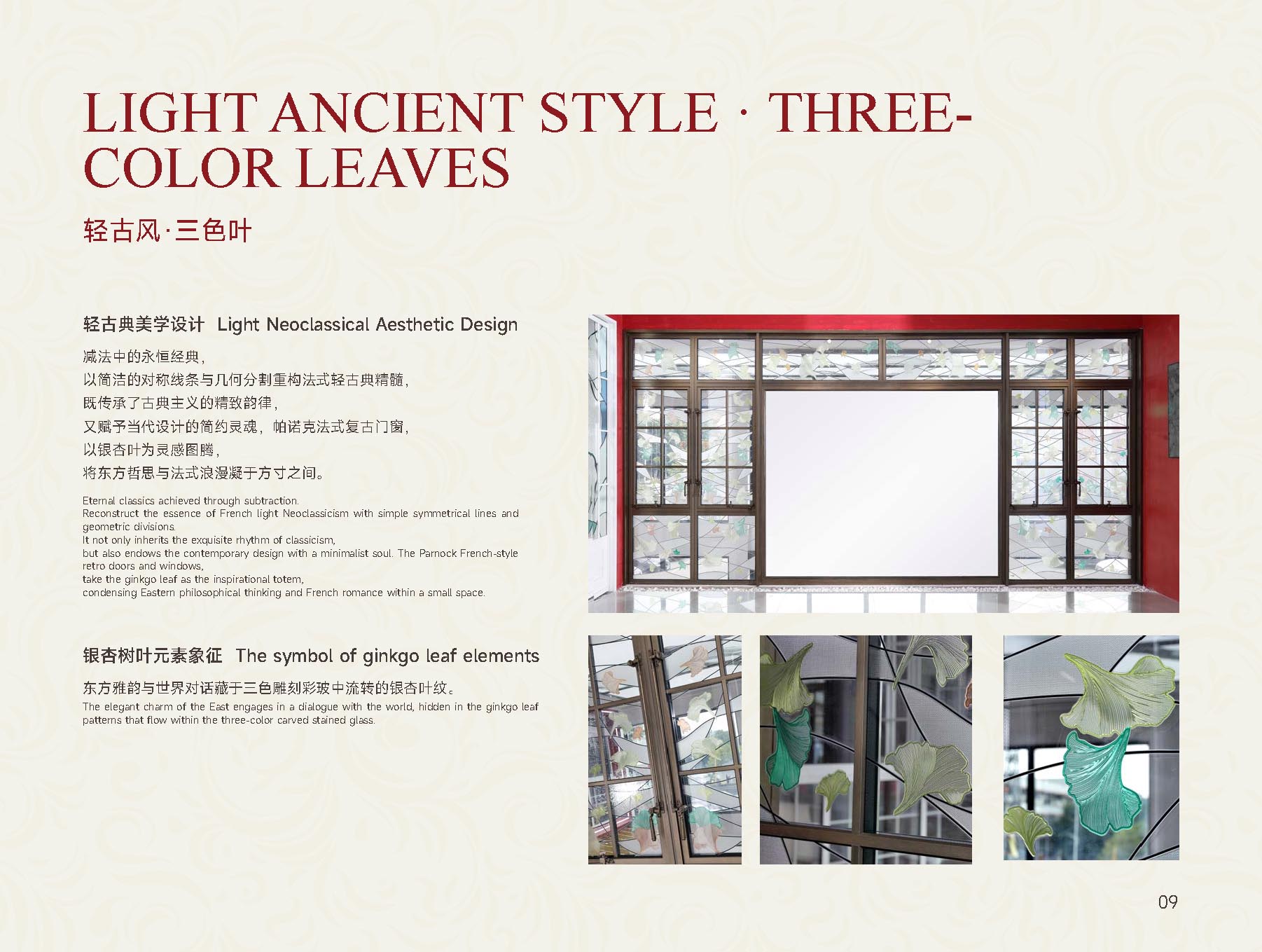 LIGHT ANCIENT STYLE · THREE-COLOR LEAVES

轻古风·三色叶

轻古典美学设计 Light Neoclassical Aesthetic Design

减法中的永恒经典，
以简洁的对称线条与几何分割重构法式轻古典精髓，
既传承了古典主义的精致韵律，
又赋予当代设计的简约灵魂，帕诺克法式复古门窗，
以银杏叶为灵感图腾，
将东方哲思与法式浪漫凝于方寸之间。

Eternal classics achieved through subtraction.
Reconstruct the essence of French light Neoclassicism with simple symmetrical lines and geometric divisions.
It not only inherits the exquisite rhythm of classicism,
but also endows the contemporary design with a minimalist soul. The Parnock French-style retro doors and windows,
take the ginkgo leaf as the inspirational totem,
condensing Eastern philosophical thinking and French romance within a small space.

银杏树叶元素象征 The symbol of ginkgo leaf elements

东方雅韵与世界对话藏于三色雕刻彩玻中流转的银杏叶纹。
The elegant charm of the East engages in a dialogue with the world, hidden in the ginkgo leaf patterns that flow within the three-color carved stained glass.

09